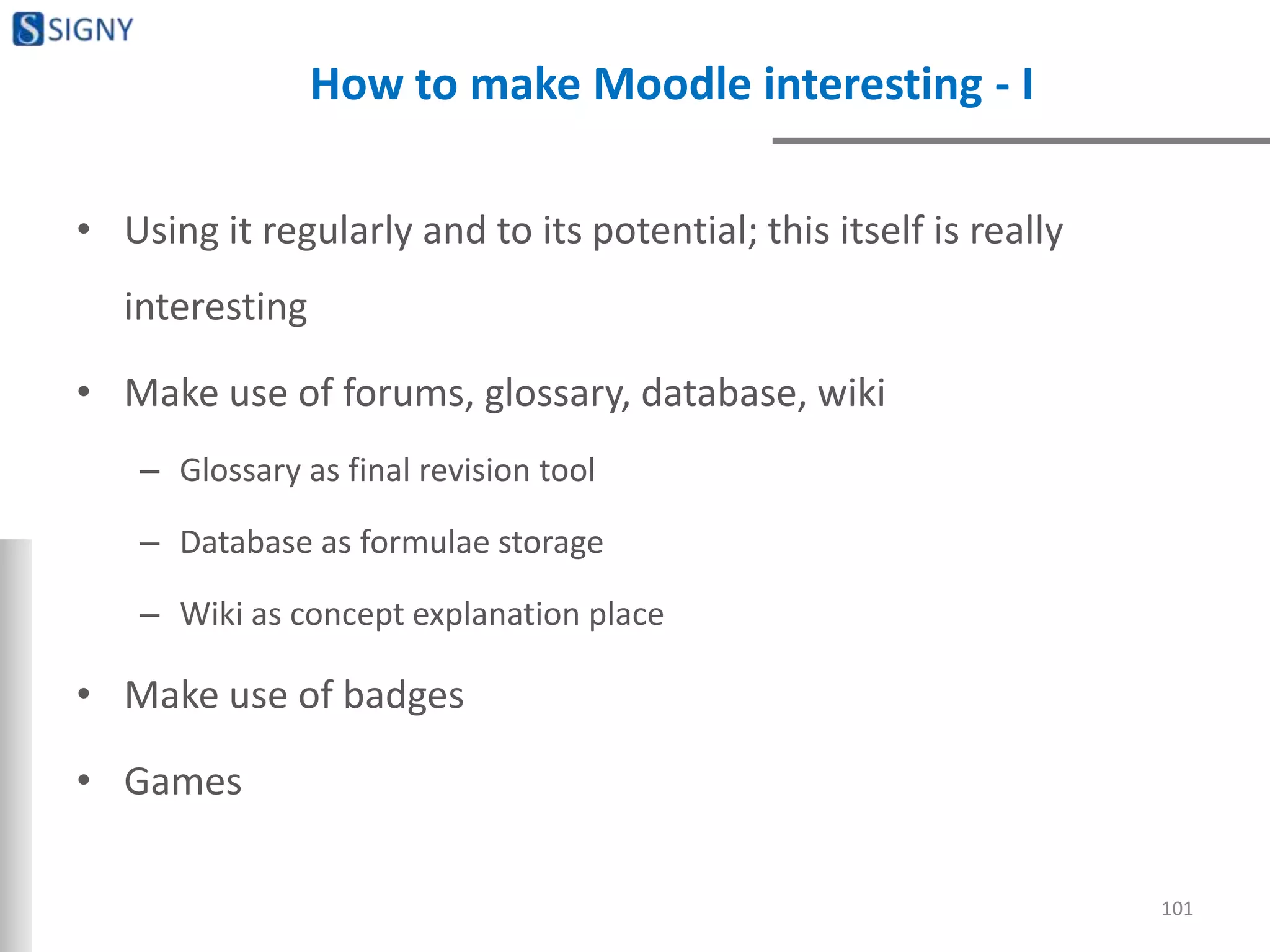 SIGNY

How to make Moodle interesting - I

• Using it regularly and to its potential; this itself is really interesting

• Make use of forums, glossary, database, wiki

– Glossary as final revision tool

– Database as formulae storage

– Wiki as concept explanation place

• Make use of badges

• Games

101